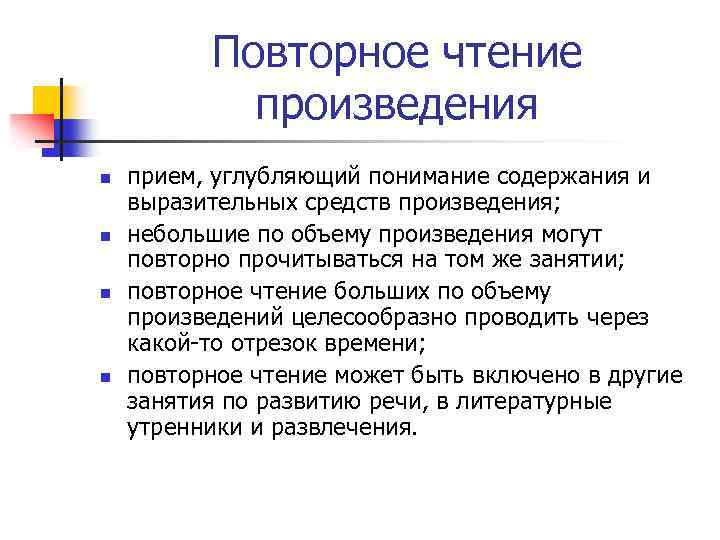 Повторное чтение произведения

- прием, углубляющий понимание содержания и выразительных средств произведения;
- небольшие по объему произведения могут повторно прочитываться на том же занятии;
- повторное чтение больших по объему произведений целесообразно проводить через какой-то отрезок времени;
- повторное чтение может быть включено в другие занятия по развитию речи, в литературные утренники и развлечения.